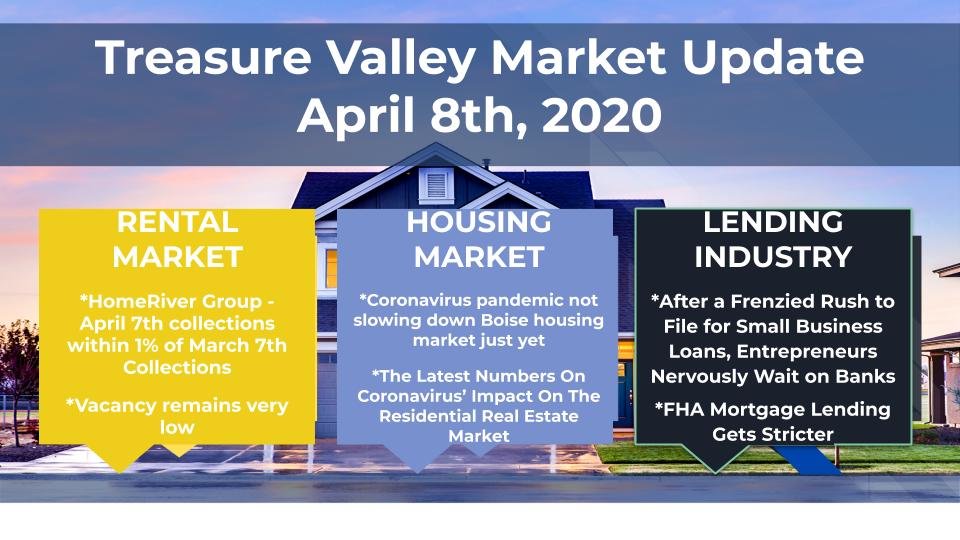 Treasure Valley Market Update
April 8th, 2020

RENTAL MARKET

*HomeRiver Group - April 7th collections within 1% of March 7th Collections

*Vacancy remains very low

HOUSING MARKET

*Coronavirus pandemic not slowing down Boise housing market just yet

*The Latest Numbers On Coronavirus' Impact On The Residential Real Estate Market

LENDING INDUSTRY

*After a Frenzied Rush to File for Small Business Loans, Entrepreneurs Nervously Wait on Banks

*FHA Mortgage Lending Gets Stricter